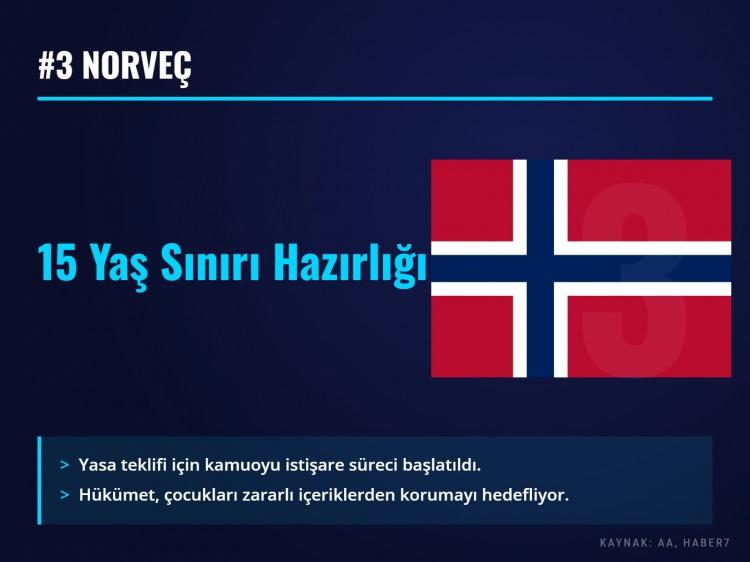 #3 NORVEÇ

15 Yaş Sınırı Hazırlığı

3

> Yasa teklifi için kamuoyu istişare süreci başlatıldı.
> Hükümet, çocukları zararlı içeriklerden korumayı hedefliyor.

KAYNAK: AA, HABER7